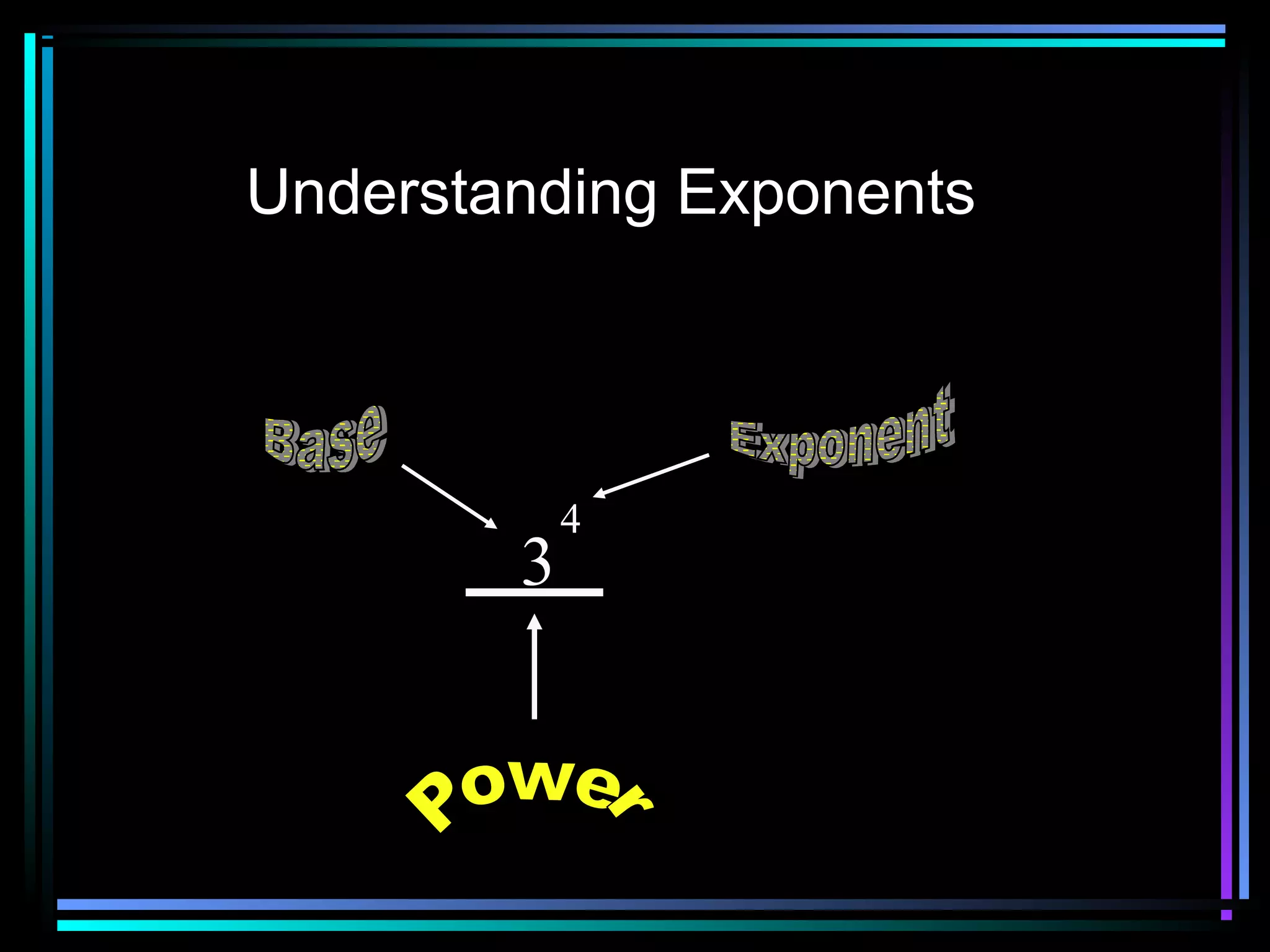 Understanding Exponents

Base

Exponent

$3^4$

Power